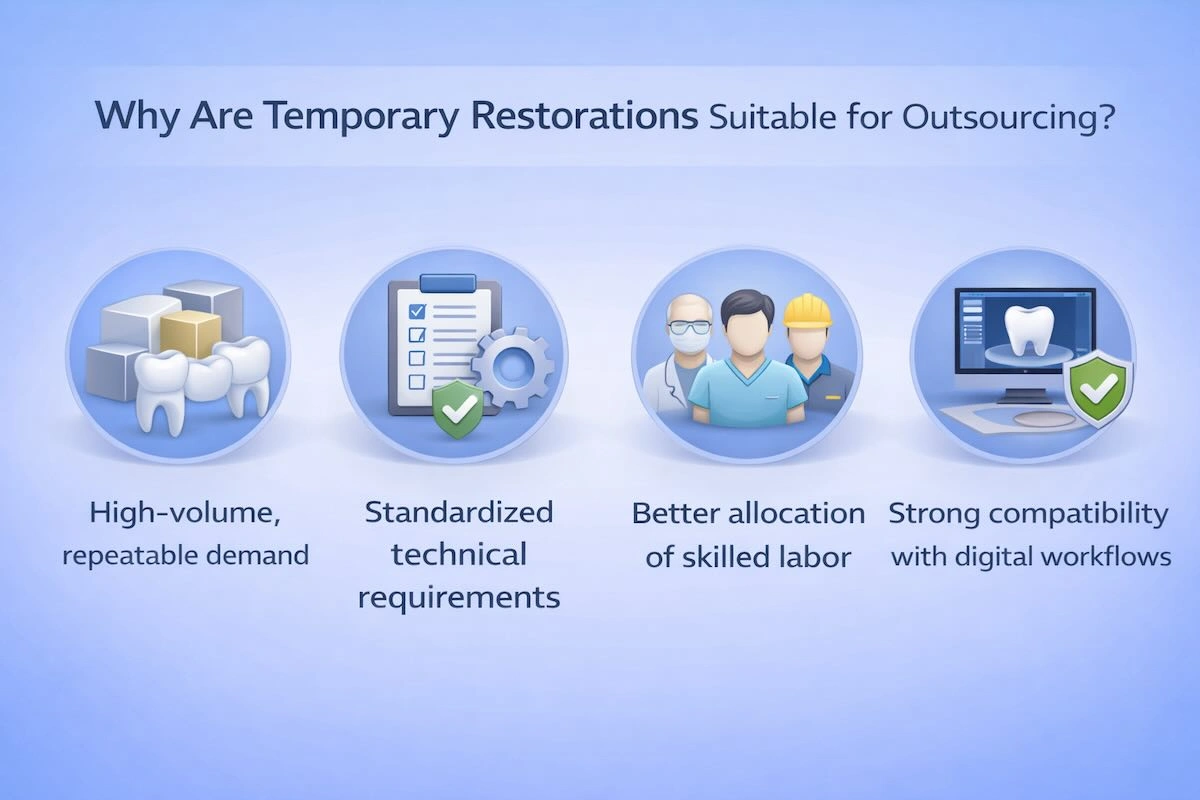 Why Are Temporary Restorations Suitable for Outsourcing?

High-volume, repeatable demand

Standardized technical requirements

Better allocation of skilled labor

Strong compatibility with digital workflows